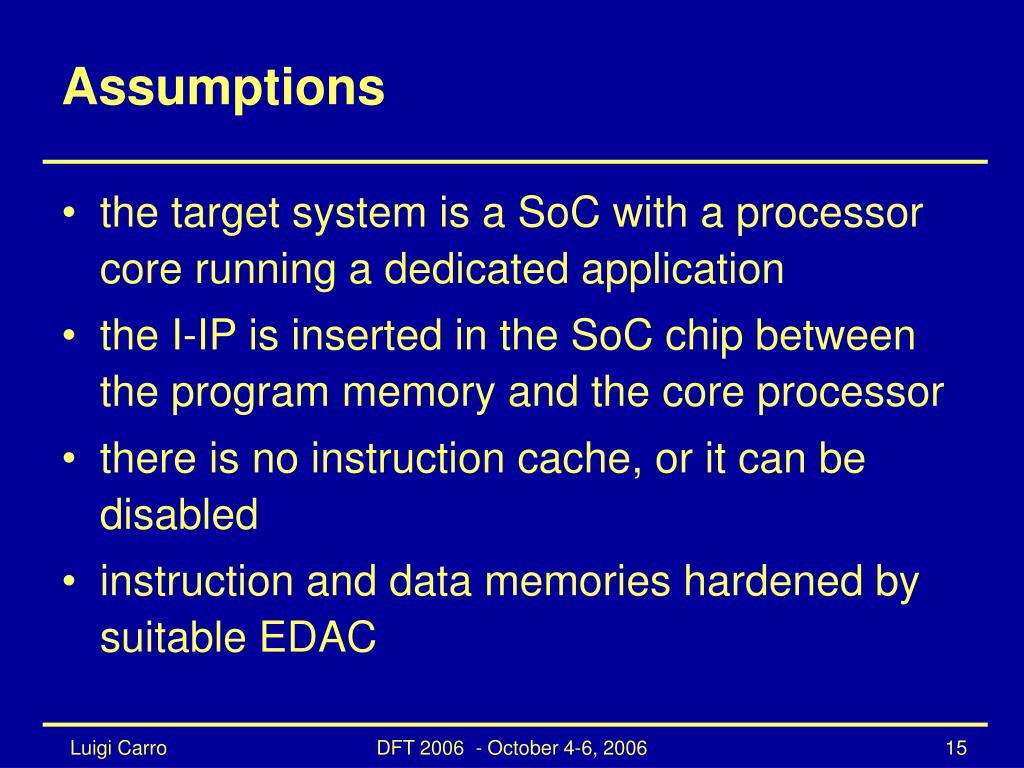 Assumptions

• the target system is a SoC with a processor core running a dedicated application

• the I-IP is inserted in the SoC chip between the program memory and the core processor

• there is no instruction cache, or it can be disabled

• instruction and data memories hardened by suitable EDAC

Luigi Carro

DFT 2006 - October 4-6, 2006

15